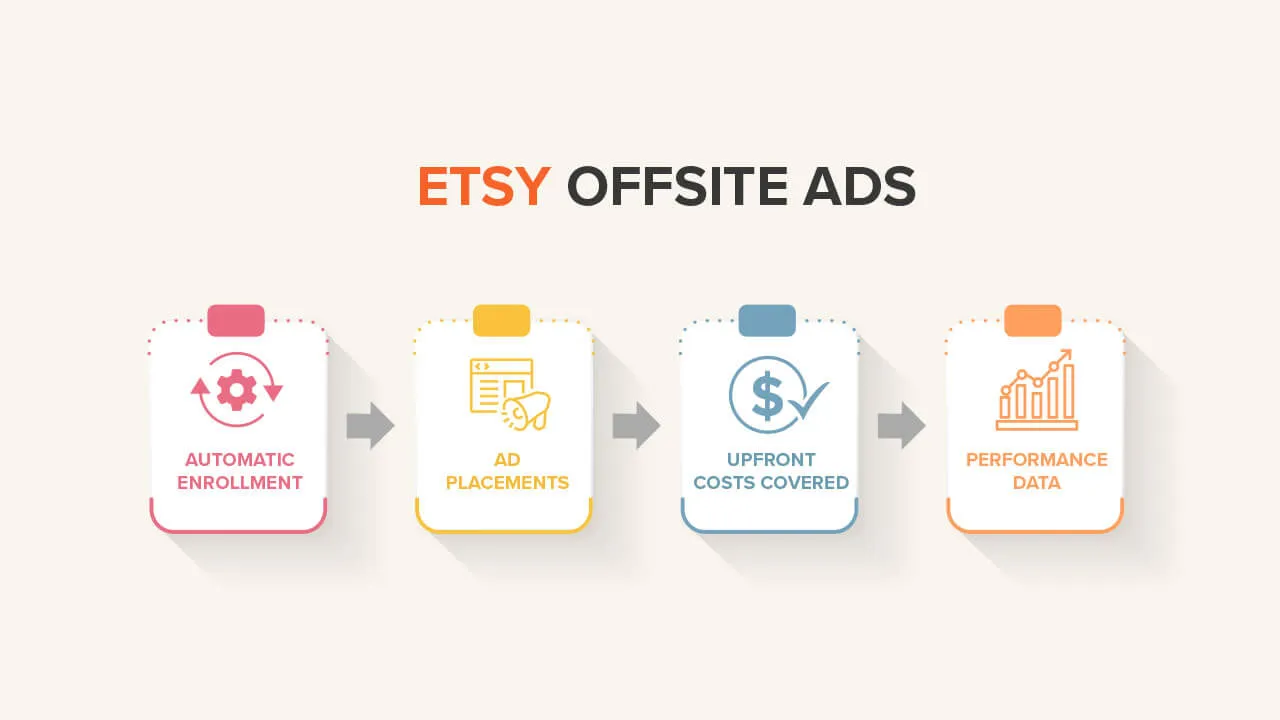 ETSY OFFSITE ADS

AUTOMATIC ENROLLMENT

AD PLACEMENTS

UPFRONT COSTS COVERED

PERFORMANCE DATA